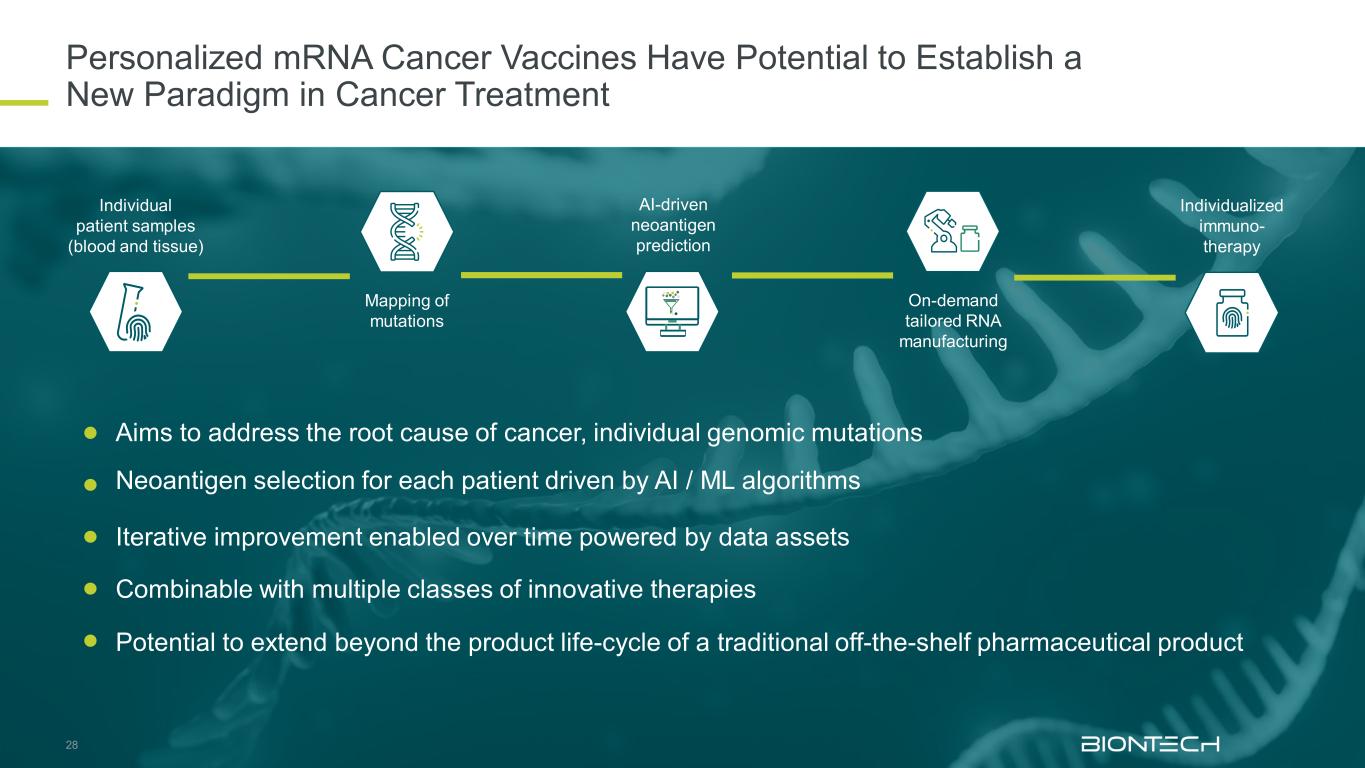 Personalized mRNA Cancer Vaccines Have Potential to Establish a New Paradigm in Cancer Treatment

Individual patient samples (blood and tissue)

Mapping of mutations

AI-driven neoantigen prediction

On-demand tailored RNA manufacturing

Individualized immuno-therapy

Aims to address the root cause of cancer, individual genomic mutations

Neoantigen selection for each patient driven by AI / ML algorithms

Iterative improvement enabled over time powered by data assets

Combinable with multiple classes of innovative therapies

Potential to extend beyond the product life-cycle of a traditional off-the-shelf pharmaceutical product

28

BIONTECH